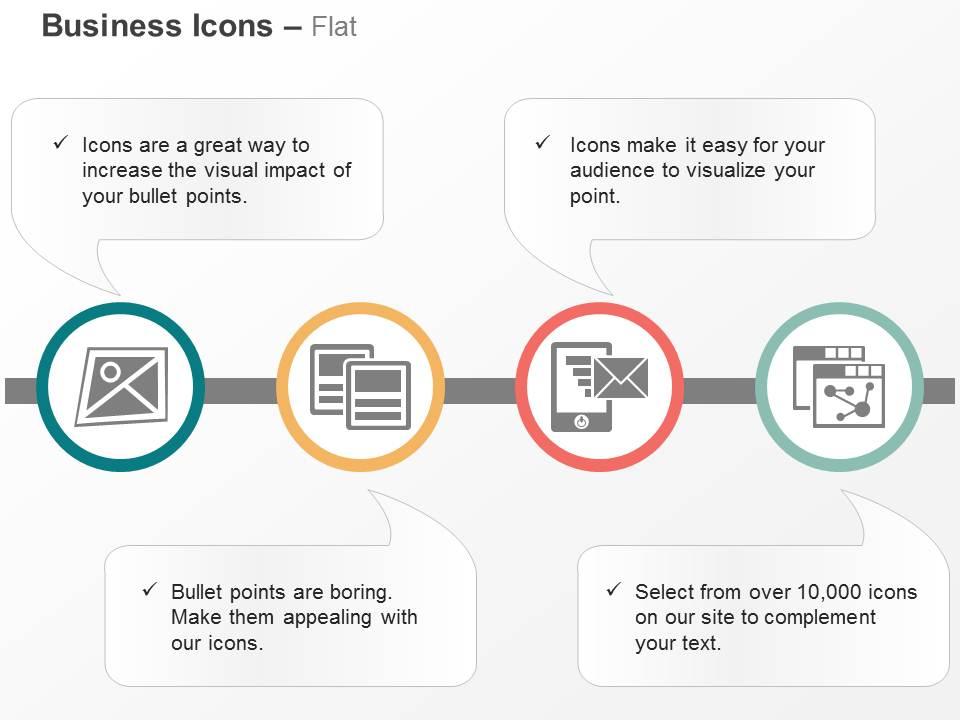 Business Icons – Flat

✓ Icons are a great way to increase the visual impact of your bullet points.

✓ Icons make it easy for your audience to visualize your point.

✓ Bullet points are boring. Make them appealing with our icons.

✓ Select from over 10,000 icons on our site to complement your text.